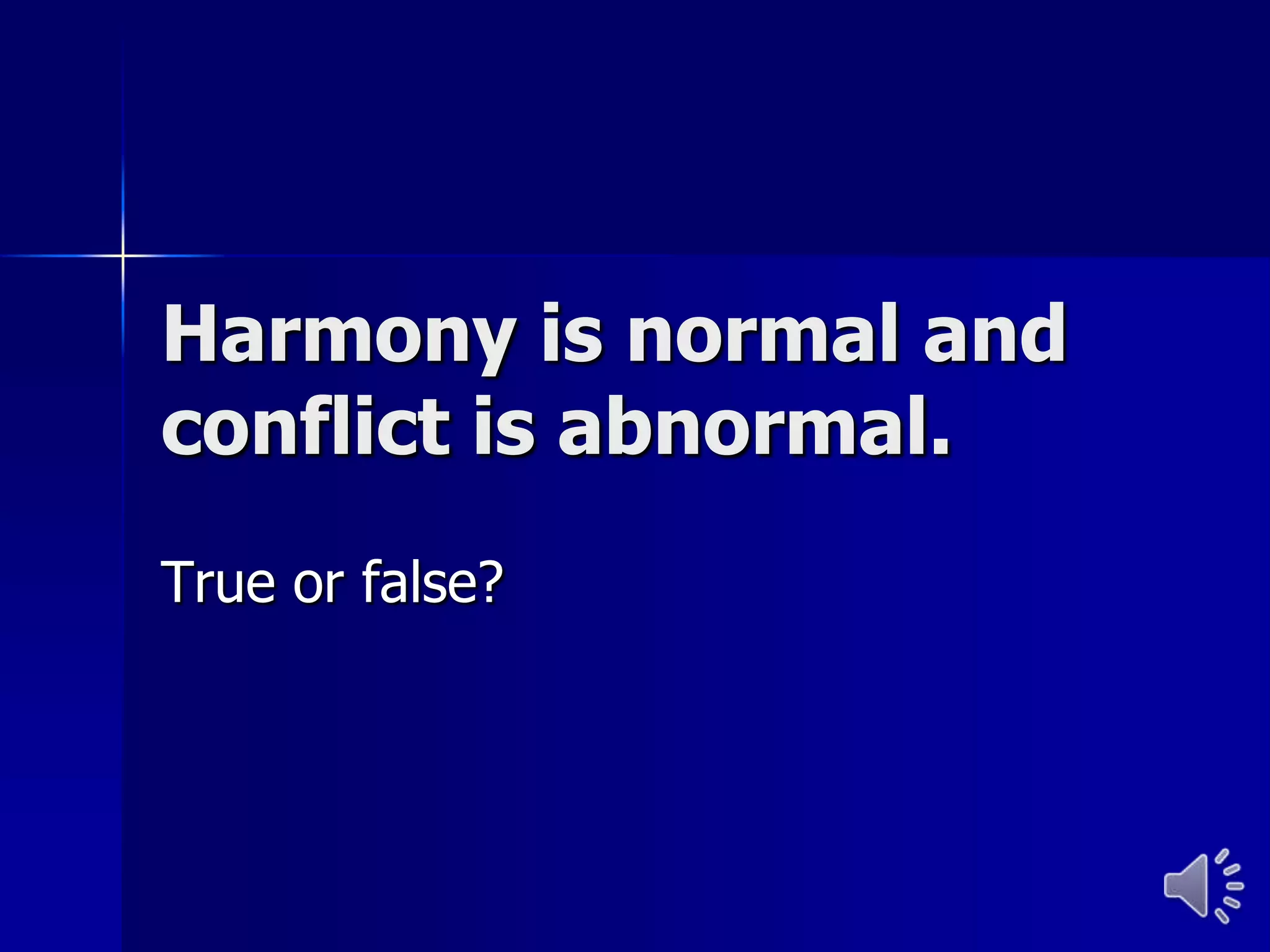 Harmony is normal and conflict is abnormal.

True or false?